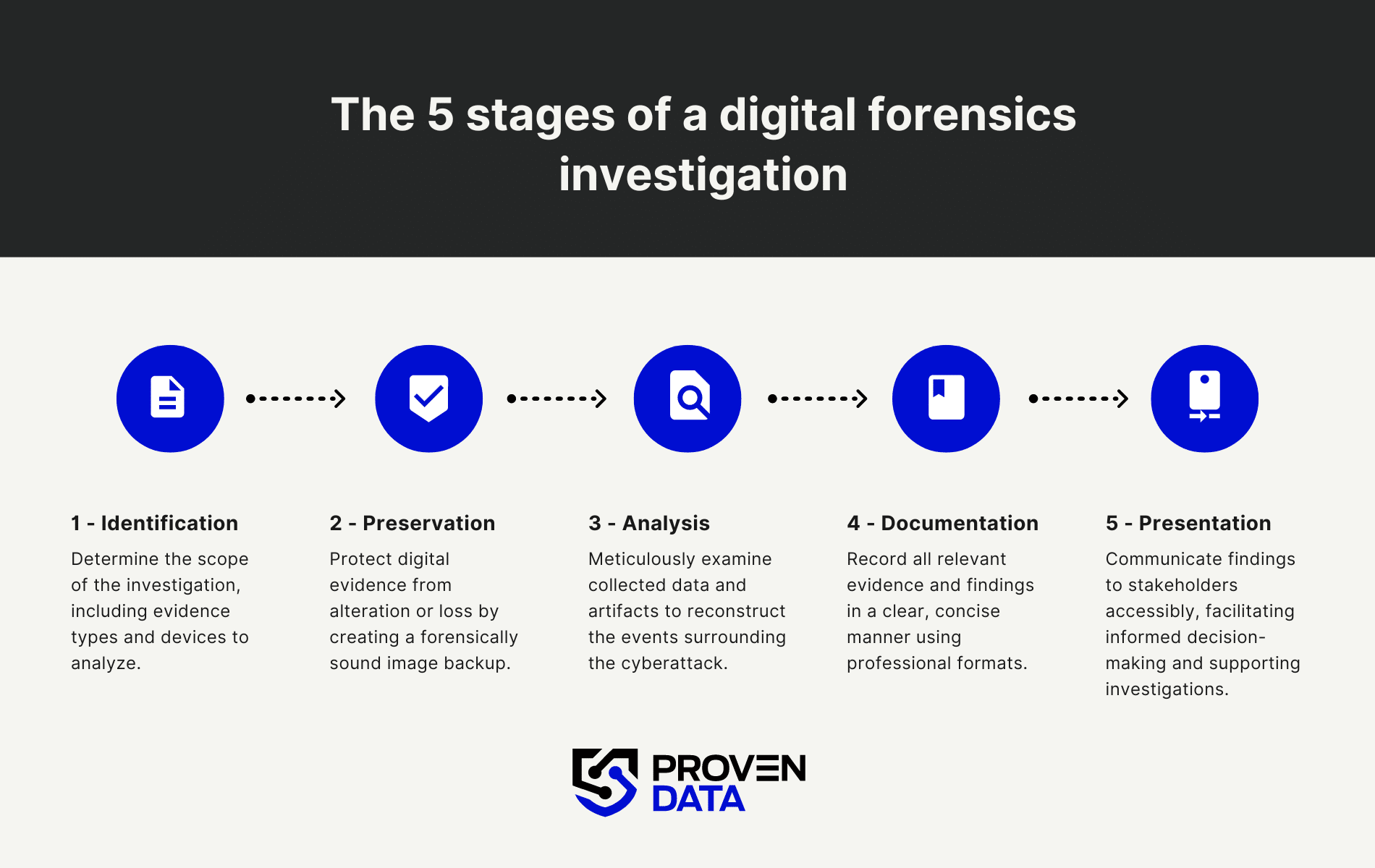 The 5 stages of a digital forensics investigation

1 - Identification

Determine the scope of the investigation, including evidence types and devices to analyze.

2 - Preservation

Protect digital evidence from alteration or loss by creating a forensically sound image backup.

3 - Analysis

Meticulously examine collected data and artifacts to reconstruct the events surrounding the cyberattack.

4 - Documentation

Record all relevant evidence and findings in a clear, concise manner using professional formats.

5 - Presentation

Communicate findings to stakeholders accessibly, facilitating informed decision-making and supporting investigations.

PROVEN DATA